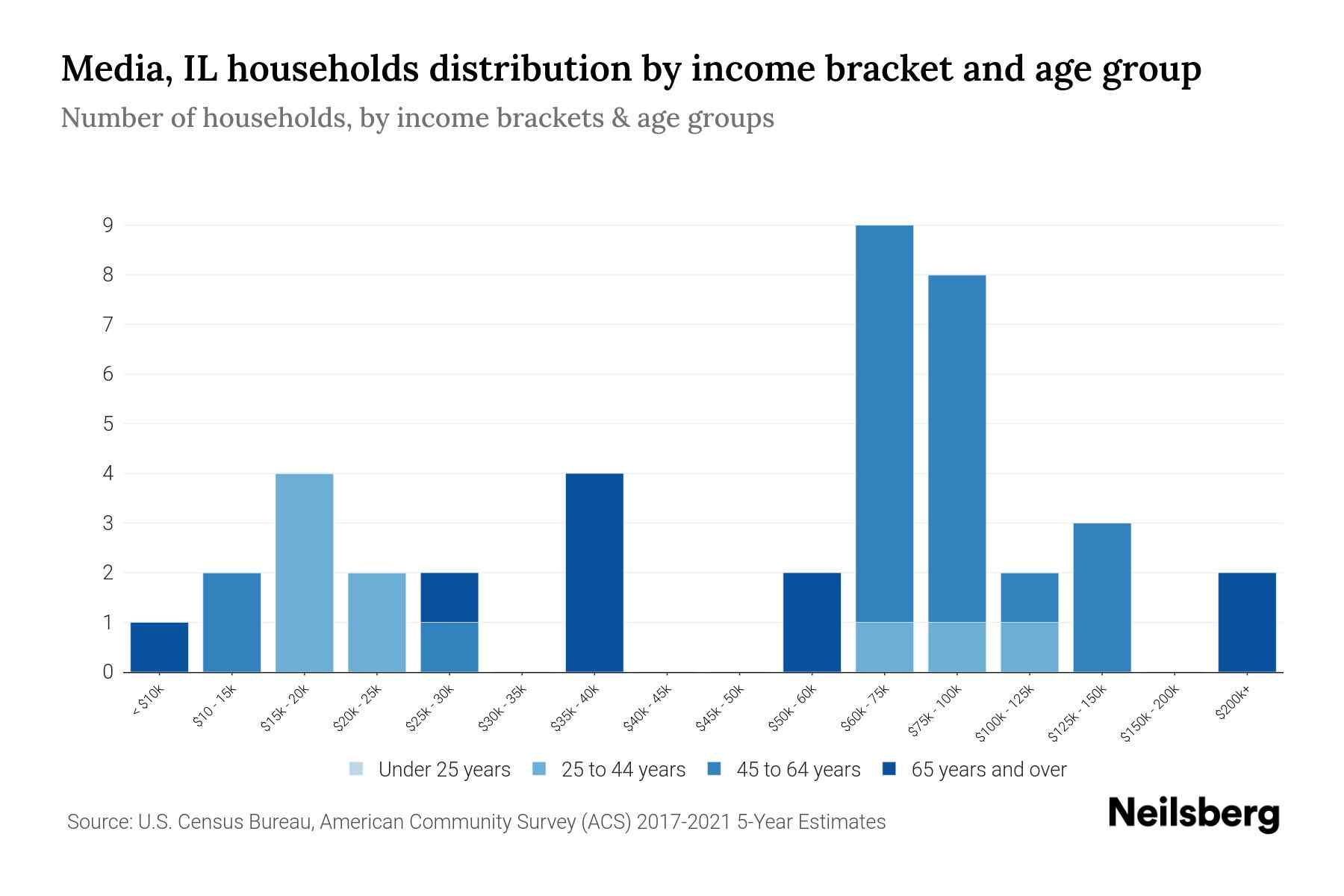 Media, IL households distribution by income bracket and age group

Number of households, by income brackets & age groups

9
8
7
6
5
4
3
2
1
0

< $10k
$10 - 15k
$15k - 20k
$20k - 25k
$25k - 30k
$30k - 35k
$35k - 40k
$40k - 45k
$45k - 50k
$50k - 60k
$60k - 75k
$75k - 100k
$100k - 125k
$125k - 150k
$150k - 200k
$200k+

Under 25 years
25 to 44 years
45 to 64 years
65 years and over

Source: U.S. Census Bureau, American Community Survey (ACS) 2017-2021 5-Year Estimates

Neilsberg